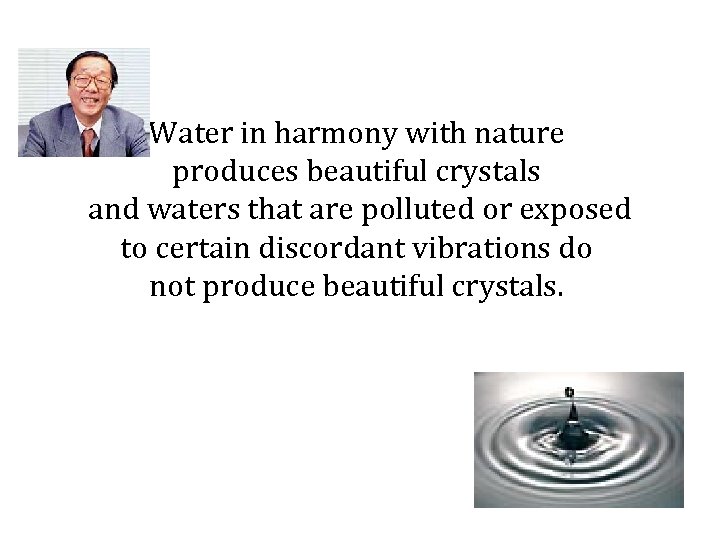 Water in harmony with nature produces beautiful crystals and waters that are polluted or exposed to certain discordant vibrations do not produce beautiful crystals.